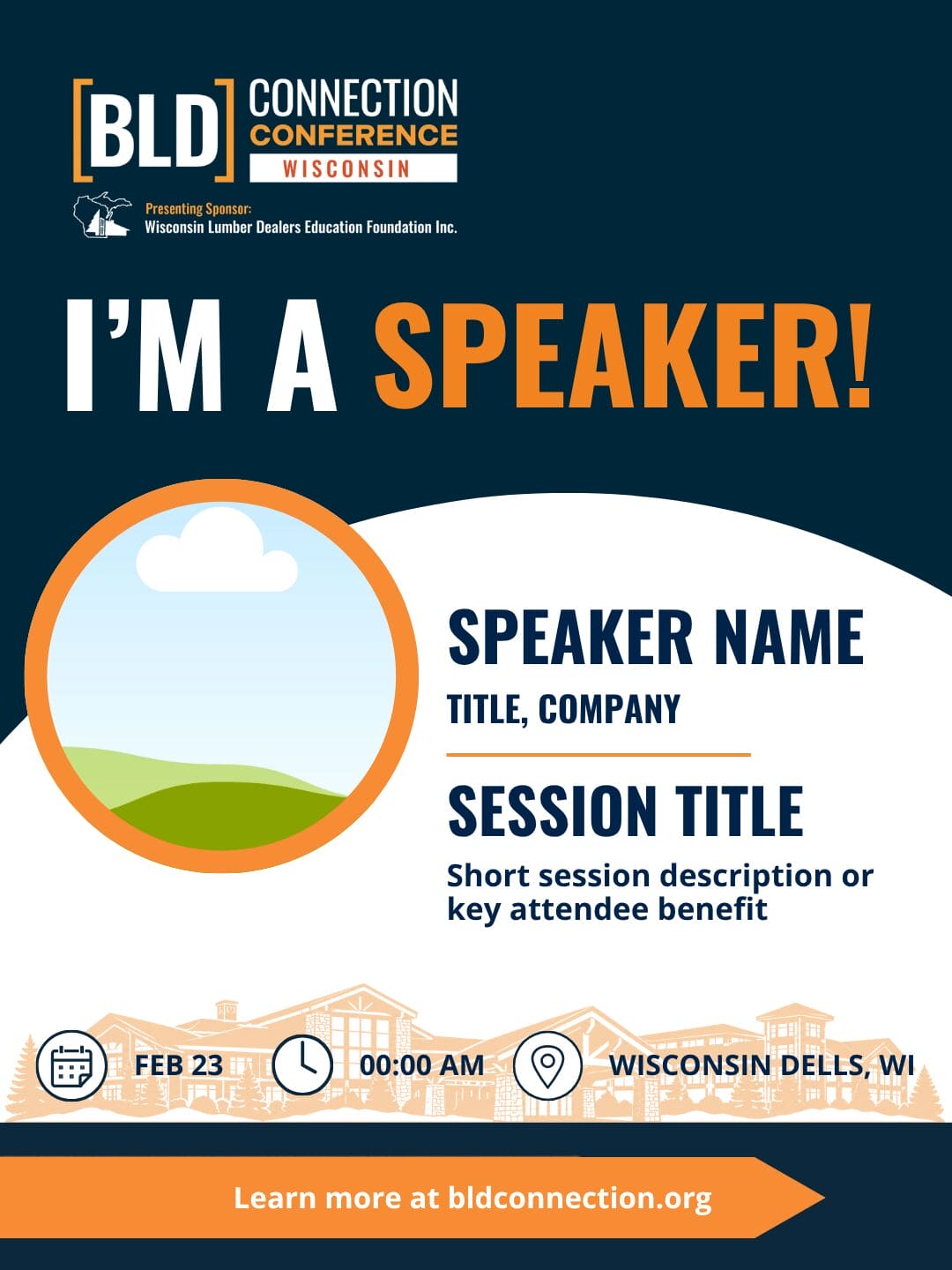 [BLD] CONNECTION
CONFERENCE
WISCONSIN

Presenting Sponsor:
Wisconsin Lumber Dealers Education Foundation Inc.

I'M A SPEAKER!

SPEAKER NAME

TITLE, COMPANY

SESSION TITLE

Short session description or key attendee benefit

FEB 23

00:00 AM

WISCONSIN DELLS, WI

Learn more at bldconnection.org